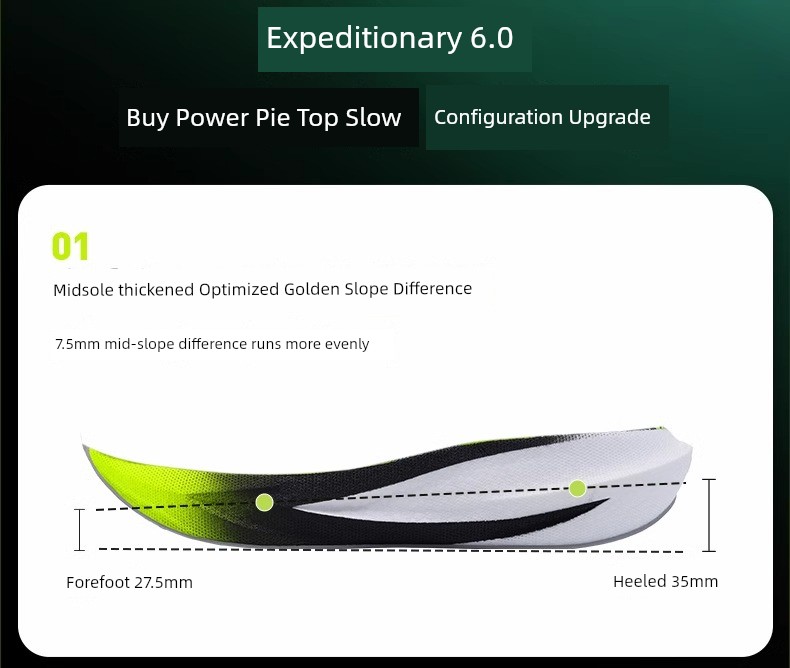 Expeditionary 6.0

Buy Power Pie Top Slow

Configuration Upgrade

01

Midsole thickened Optimized Golden Slope Difference

7.5mm mid-slope difference runs more evenly

Forefoot 27.5mm

Heeled 35mm